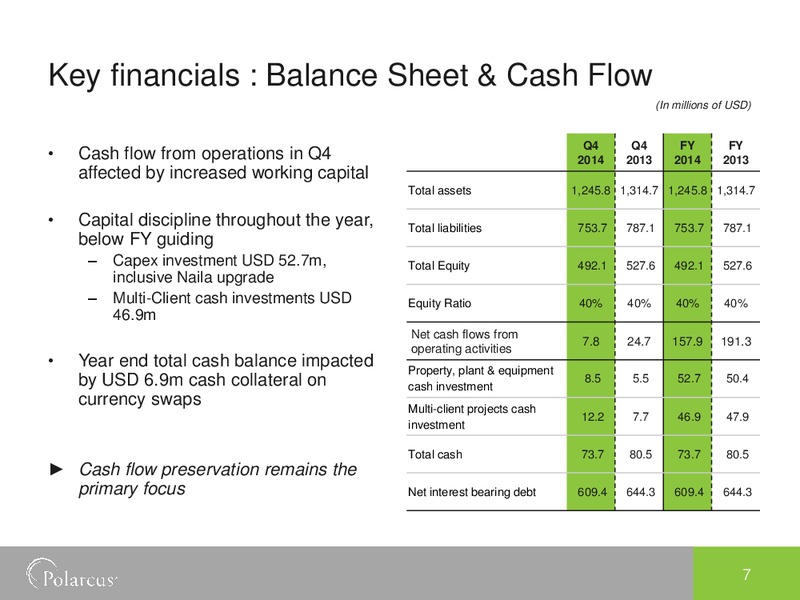 Key financials : Balance Sheet & Cash Flow

(In millions of USD)

• Cash flow from operations in Q4 affected by increased working capital

• Capital discipline throughout the year, below FY guiding
– Capex investment USD 52.7m, inclusive Naila upgrade
– Multi-Client cash investments USD 46.9m

• Year end total cash balance impacted by USD 6.9m cash collateral on currency swaps

► Cash flow preservation remains the primary focus

| | Q4 2014 | Q4 2013 | FY 2014 | FY 2013 |
|---|---|---|---|---|
| Total assets | 1,245.8 | 1,314.7 | 1,245.8 | 1,314.7 |
| Total liabilities | 753.7 | 787.1 | 753.7 | 787.1 |
| Total Equity | 492.1 | 527.6 | 492.1 | 527.6 |
| Equity Ratio | 40% | 40% | 40% | 40% |
| Net cash flows from operating activities | 7.8 | 24.7 | 157.9 | 191.3 |
| Property, plant & equipment cash investment | 8.5 | 5.5 | 52.7 | 50.4 |
| Multi-client projects cash investment | 12.2 | 7.7 | 46.9 | 47.9 |
| Total cash | 73.7 | 80.5 | 73.7 | 80.5 |
| Net interest bearing debt | 609.4 | 644.3 | 609.4 | 644.3 |

Polarcus

7